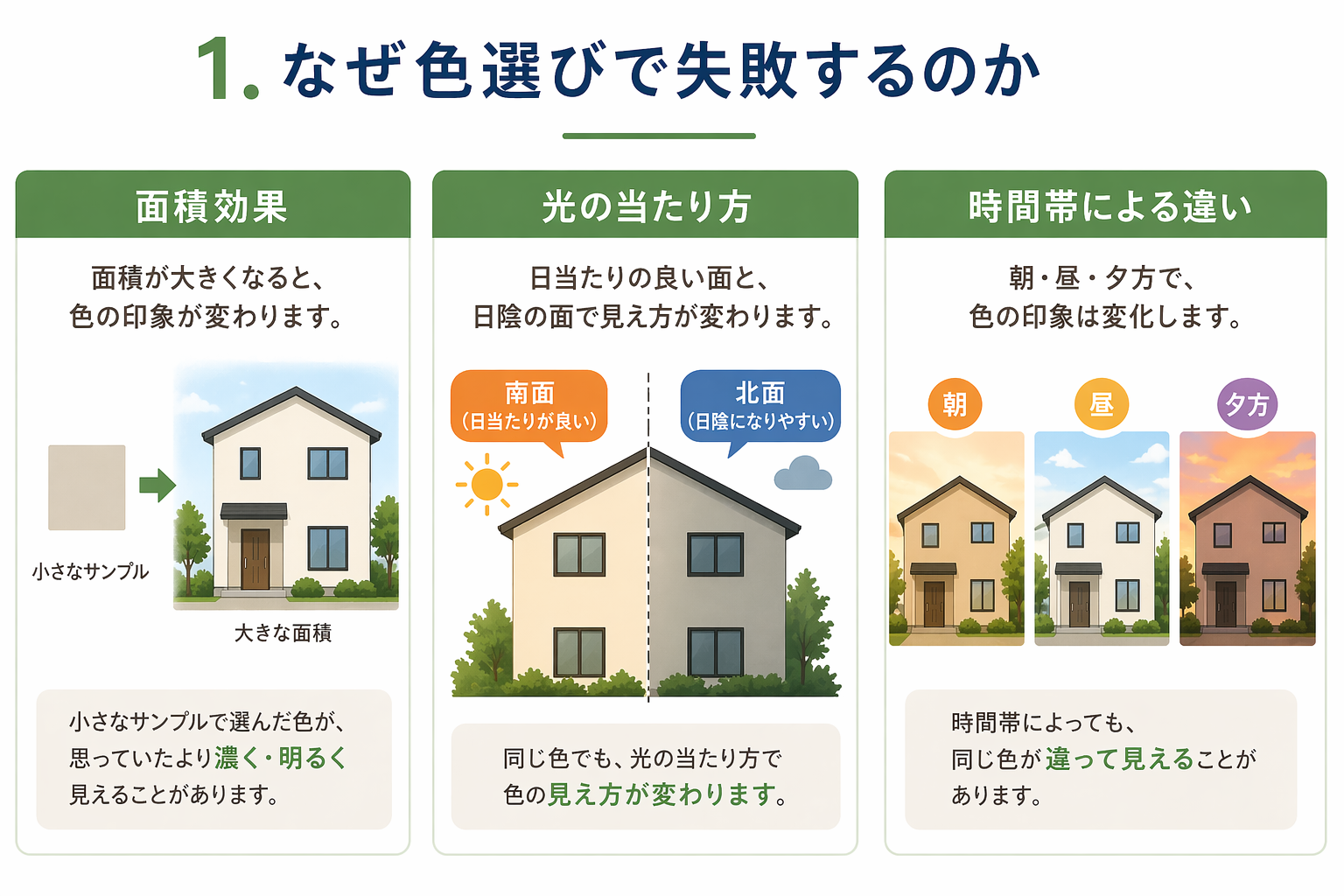 1. なぜ色選びで失敗するのか

面積効果

面積が大きくなると、色の印象が変わります。

小さなサンプル

大きな面積

小さなサンプルで選んだ色が、思っていたより濃く・明るく見えることがあります。

光の当たり方

日当たりの良い面と、日陰の面で見え方が変わります。

南面
(日当たりが良い)

北面
(日陰になりやすい)

同じ色でも、光の当たり方で色の見え方が変わります。

時間帯による違い

朝・昼・夕方で、色の印象は変化します。

朝

昼

夕方

時間帯によっても、同じ色が違って見えることがあります。